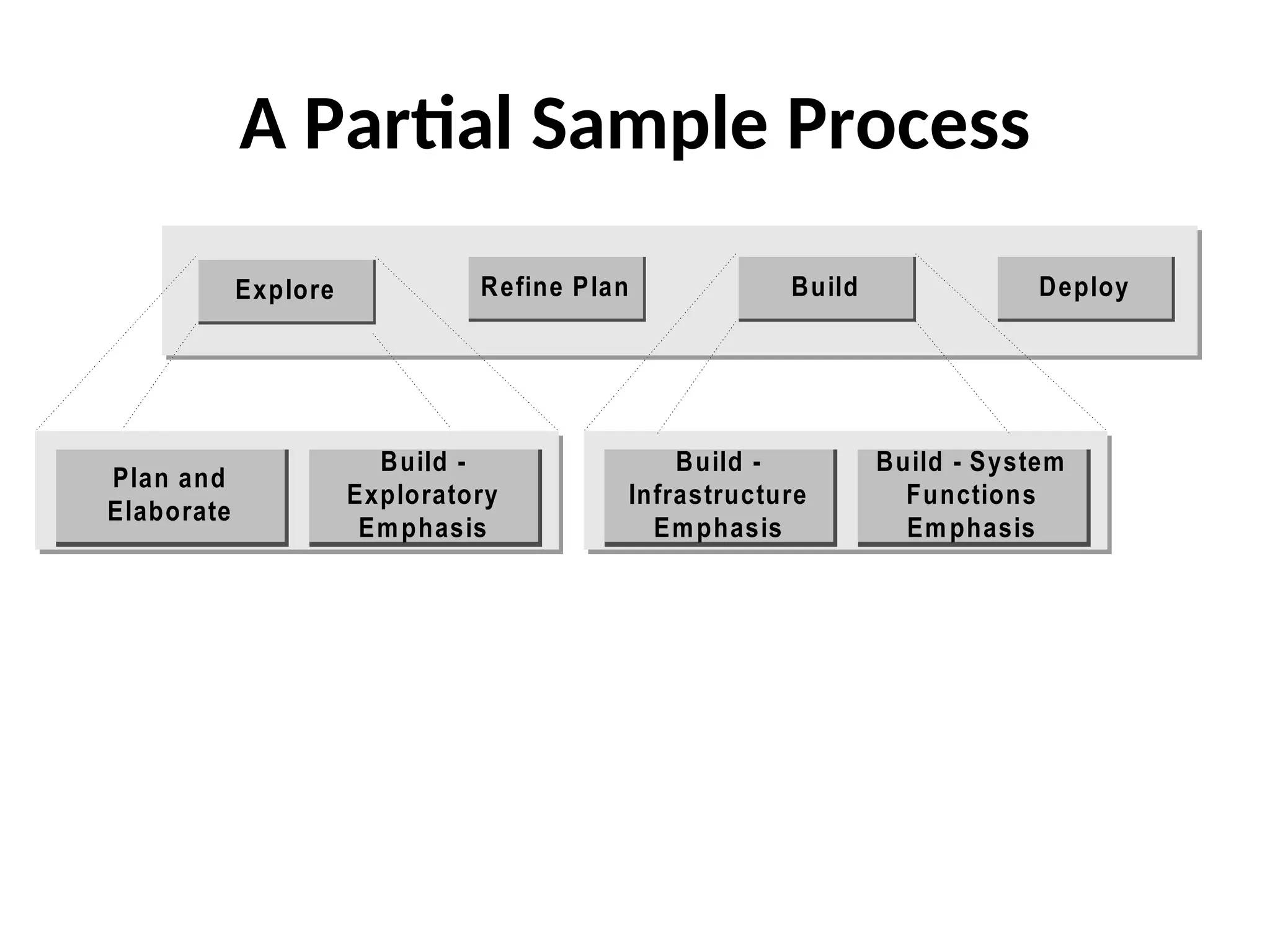 A Partial Sample Process

Explore

Refine Plan

Build

Deploy

Plan and Elaborate

Build - Exploratory Emphasis

Build - Infrastructure Emphasis

Build - System Functions Emphasis